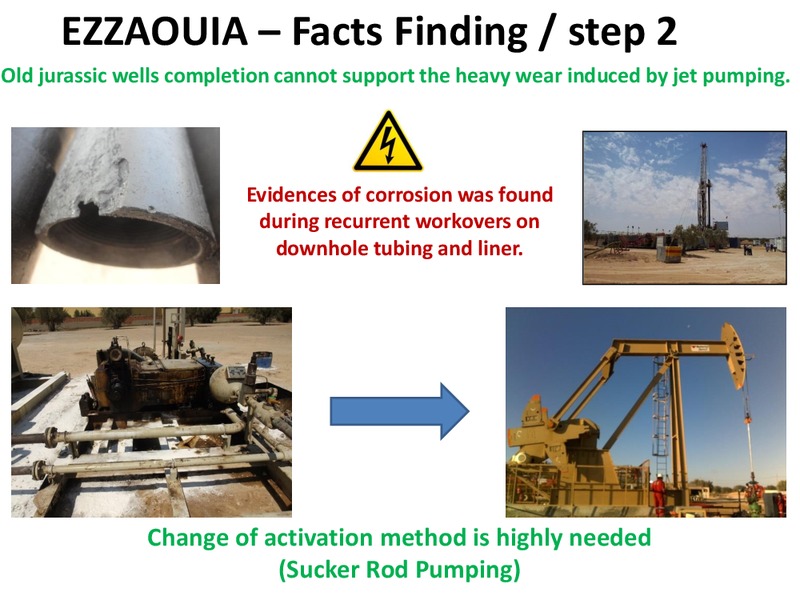 EZZAOUIA – Facts Finding / step 2

Old jurassic wells completion cannot support the heavy wear induced by jet pumping.

Evidences of corrosion was found during recurrent workovers on downhole tubing and liner.

Change of activation method is highly needed
(Sucker Rod Pumping)